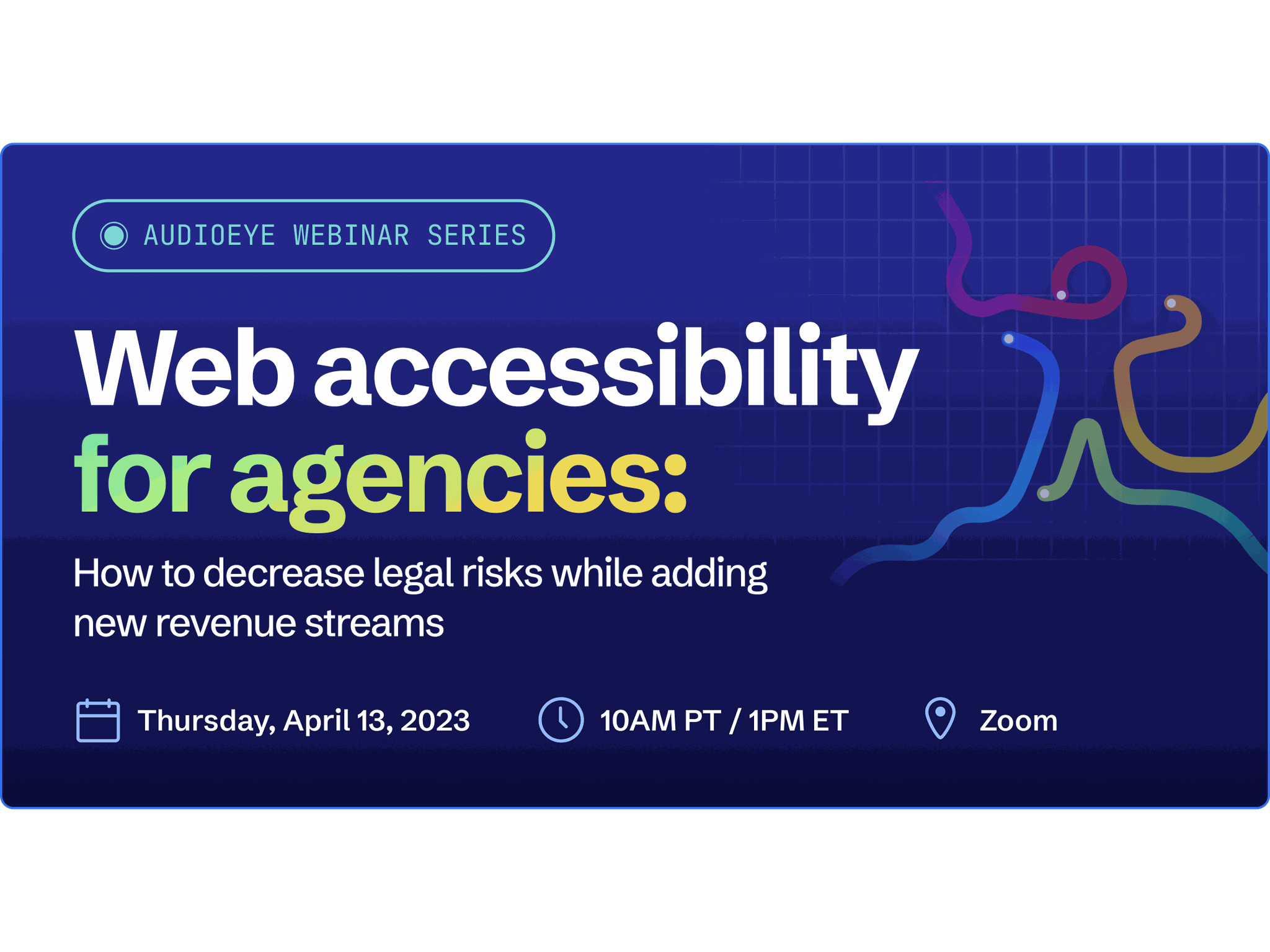 AUDIOEYE WEBINAR SERIES

Web accessibility for agencies:

How to decrease legal risks while adding new revenue streams

Thursday, April 13, 2023

10AM PT / 1PM ET

Zoom